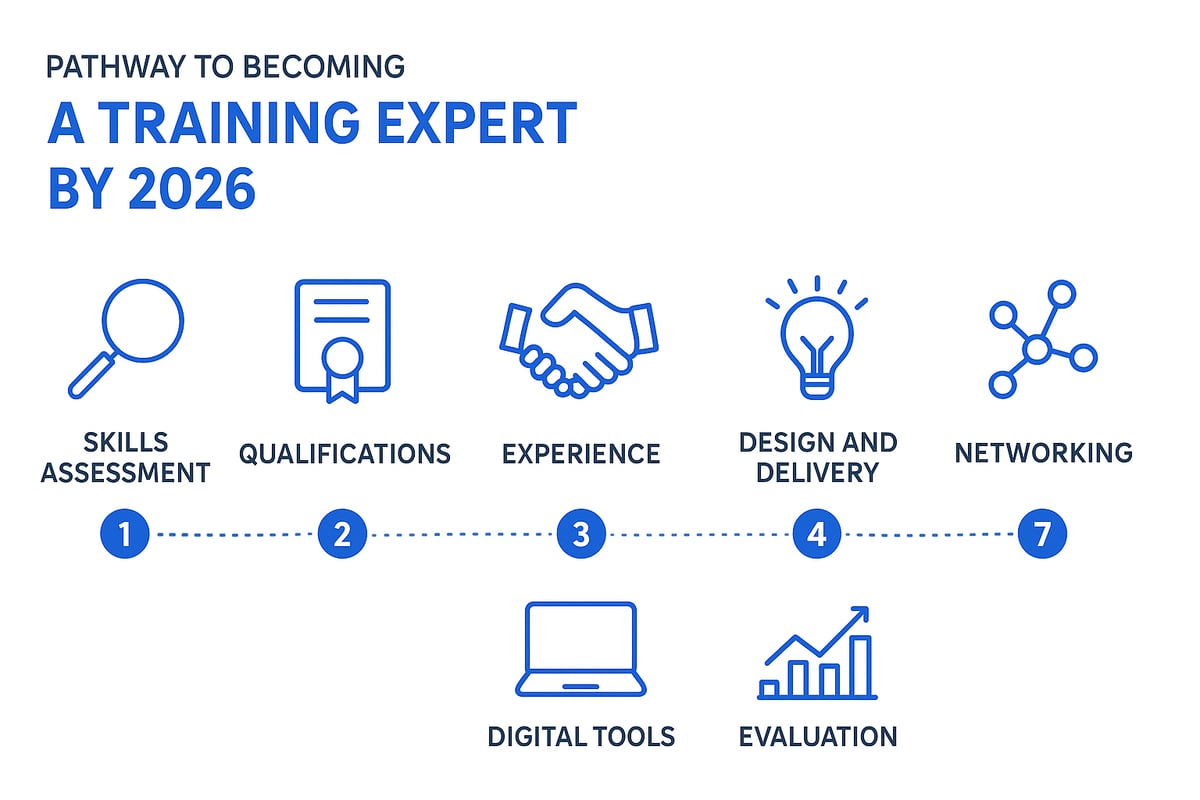 PATHWAY TO BECOMING

A TRAINING EXPERT BY 2026

SKILLS ASSESSMENT

QUALIFICATIONS

EXPERIENCE

DESIGN AND DELIVERY

NETWORKING

1

2

3

4

7

DIGITAL TOOLS

EVALUATION